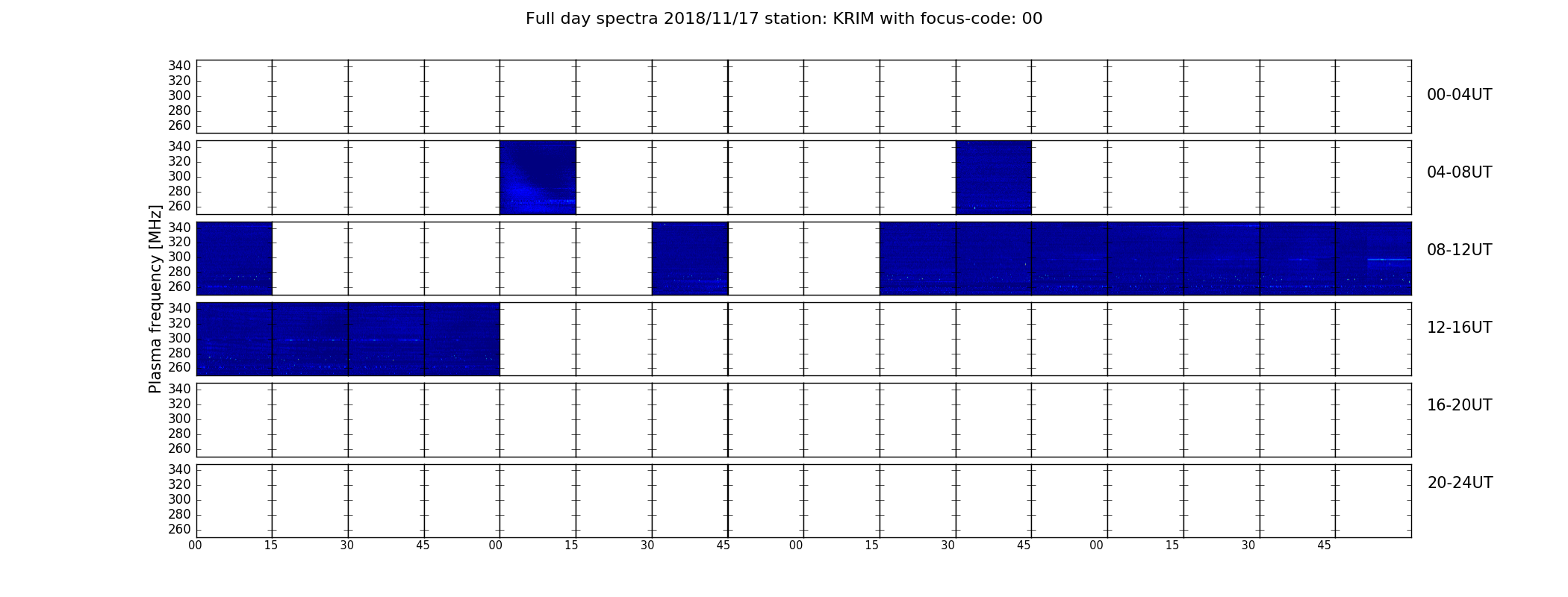 Full day spectra 2018/11/17 station: KRIM with focus-code: 00

Plasma frequency [MHz]

340
320
300
280
260
00-04UT

340
320
300
280
260
04-08UT

340
320
300
280
260
08-12UT

340
320
300
280
260
12-16UT

340
320
300
280
260
16-20UT

340
320
300
280
260
20-24UT

00 15 30 45 00 15 30 45 00 15 30 45 00 15 30 45